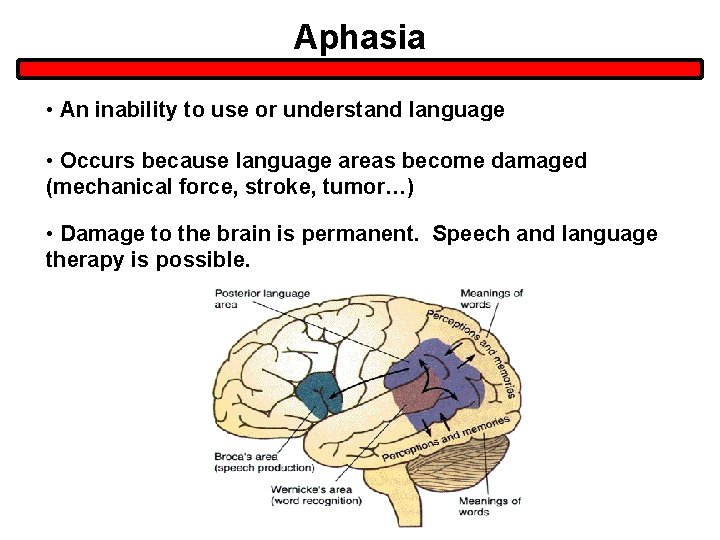 Aphasia

• An inability to use or understand language

• Occurs because language areas become damaged (mechanical force, stroke, tumor…)

• Damage to the brain is permanent. Speech and language therapy is possible.

Posterior language area

Meanings of words

Perceptions and memories

Perceptions and memories

Broca's area (speech production)

Wernicke's area (word recognition)

Meanings of words